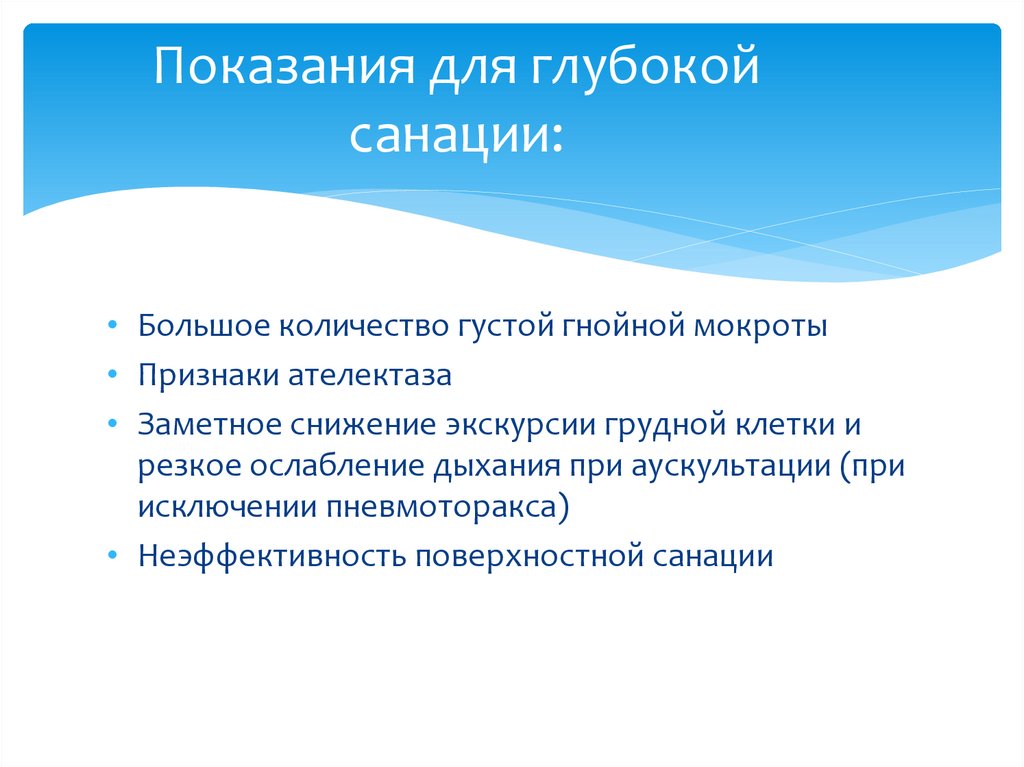 Показания для глубокой санации:

• Большое количество густой гнойной мокроты
• Признаки ателектаза
• Заметное снижение экскурсии грудной клетки и резкое ослабление дыхания при аускультации (при исключении пневмоторакса)
• Неэффективность поверхностной санации